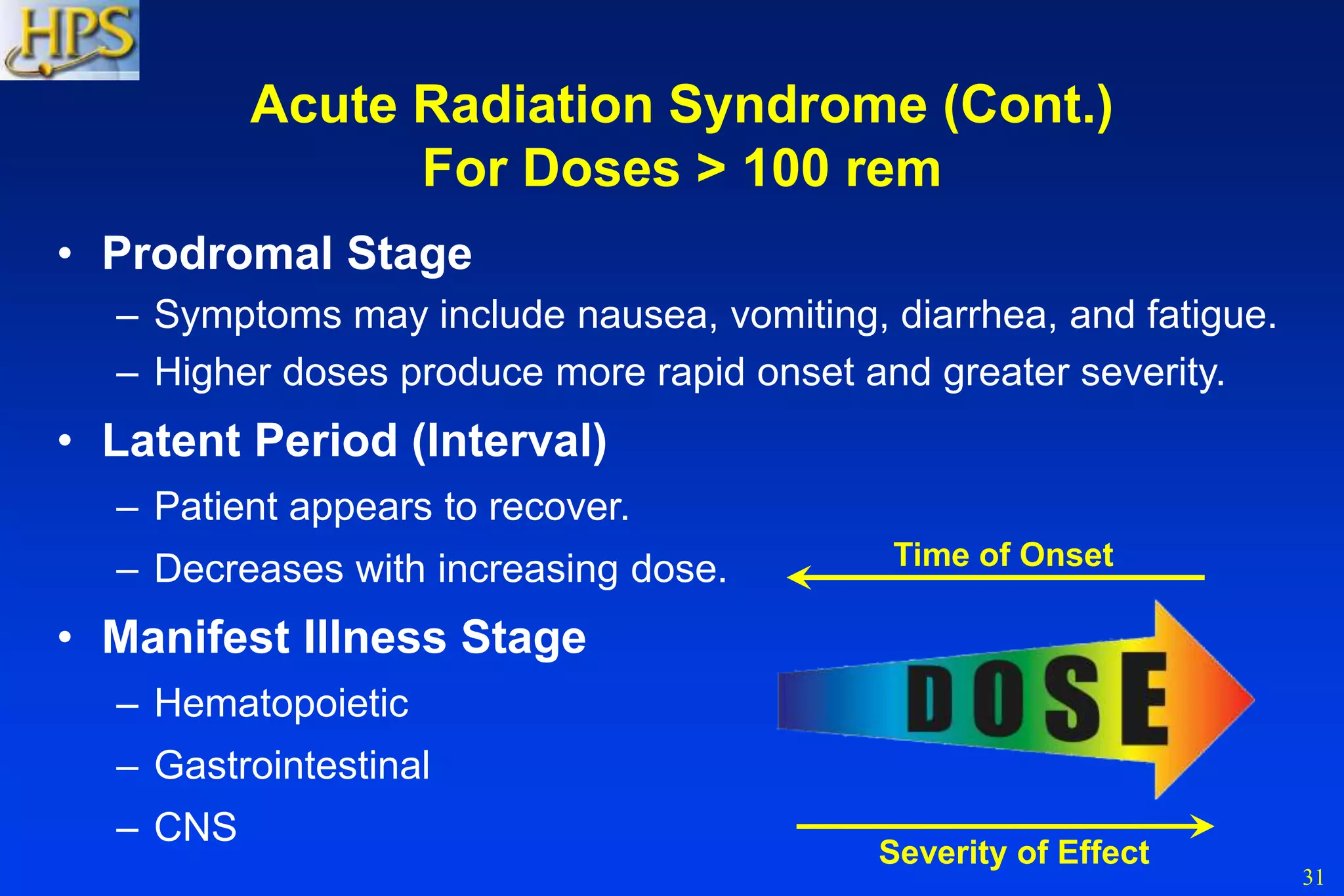 HPS

Acute Radiation Syndrome (Cont.)
For Doses > 100 rem

• Prodromal Stage
– Symptoms may include nausea, vomiting, diarrhea, and fatigue.
– Higher doses produce more rapid onset and greater severity.

• Latent Period (Interval)
– Patient appears to recover.
– Decreases with increasing dose.

• Manifest Illness Stage
– Hematopoietic
– Gastrointestinal
– CNS

Time of Onset

DOSE

Severity of Effect

31